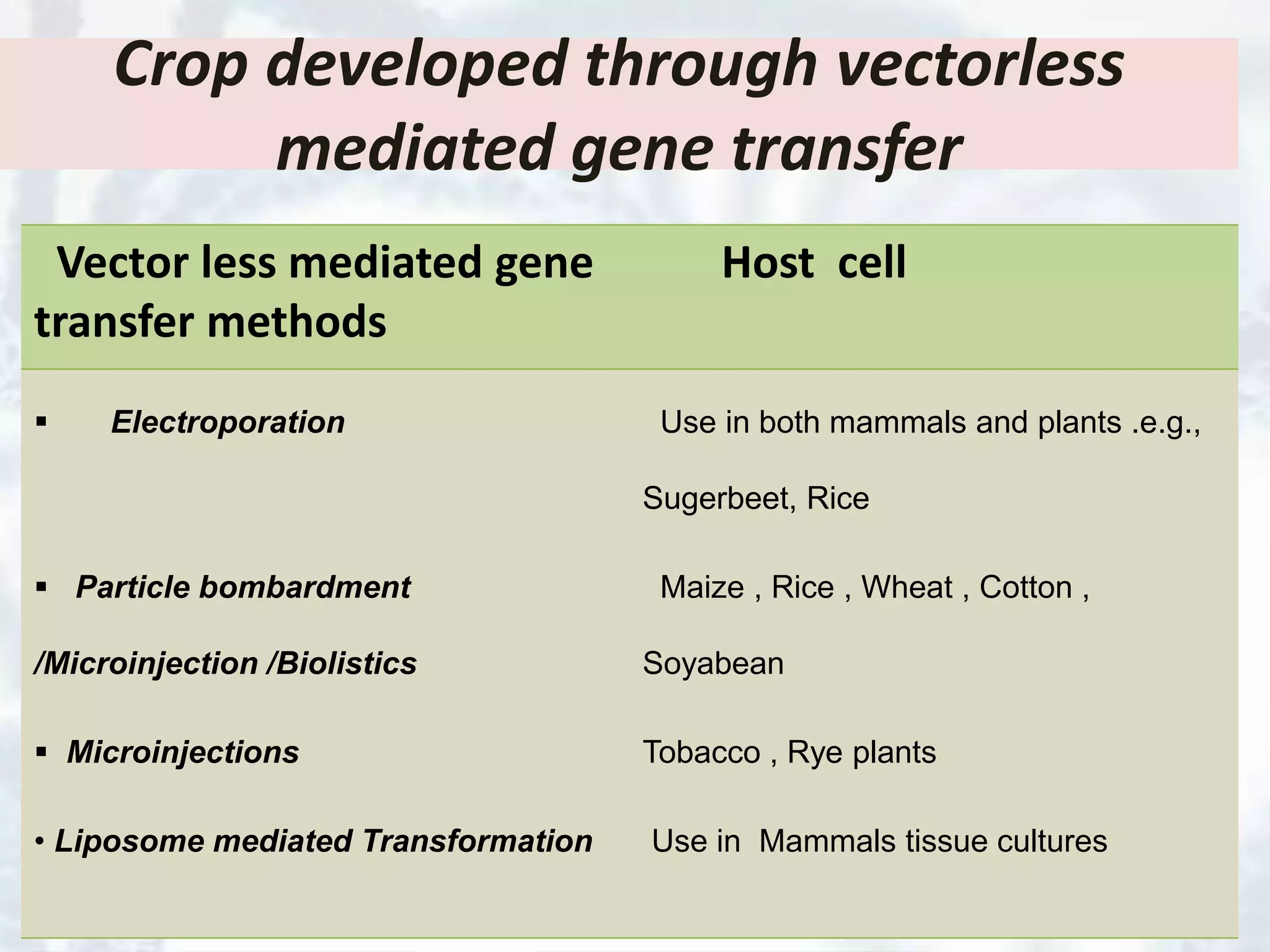 Crop developed through vectorless mediated gene transfer

| Vector less mediated gene transfer methods | Host cell |
|---|---|
| ▪ Electroporation | Use in both mammals and plants .e.g., Sugerbeet, Rice |
| ▪ Particle bombardment /Microinjection /Biolistics | Maize , Rice , Wheat , Cotton , Soyabean |
| ▪ Microinjections | Tobacco , Rye plants |
| • Liposome mediated Transformation | Use in Mammals tissue cultures |